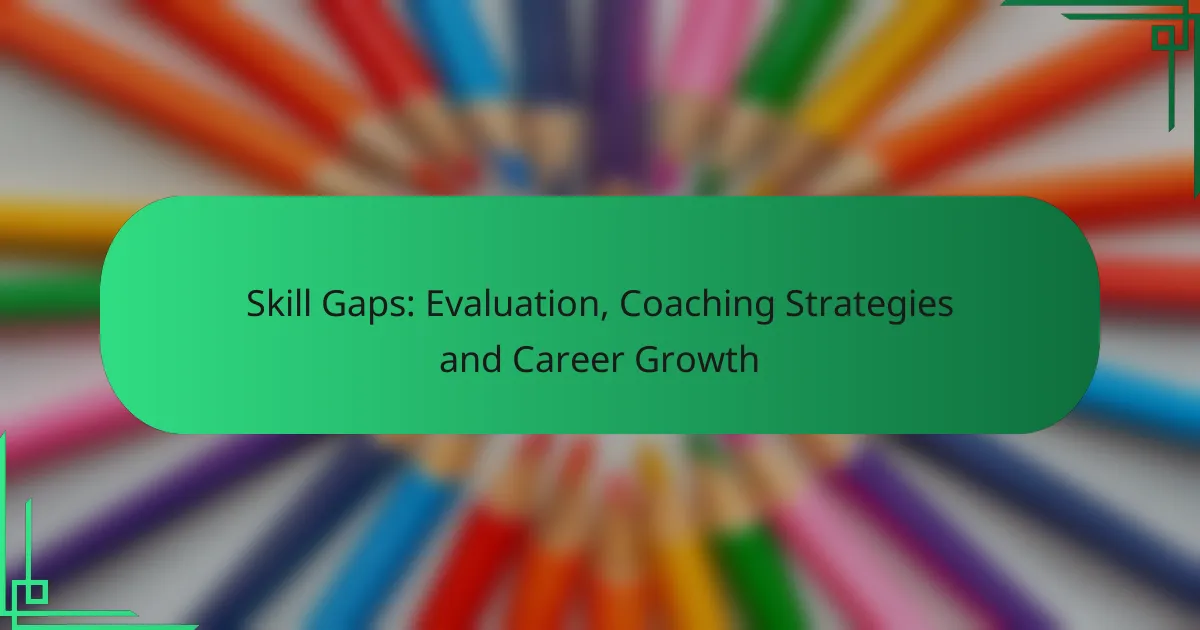 Skill Gaps: Evaluation, Coaching Strategies and Career Growth